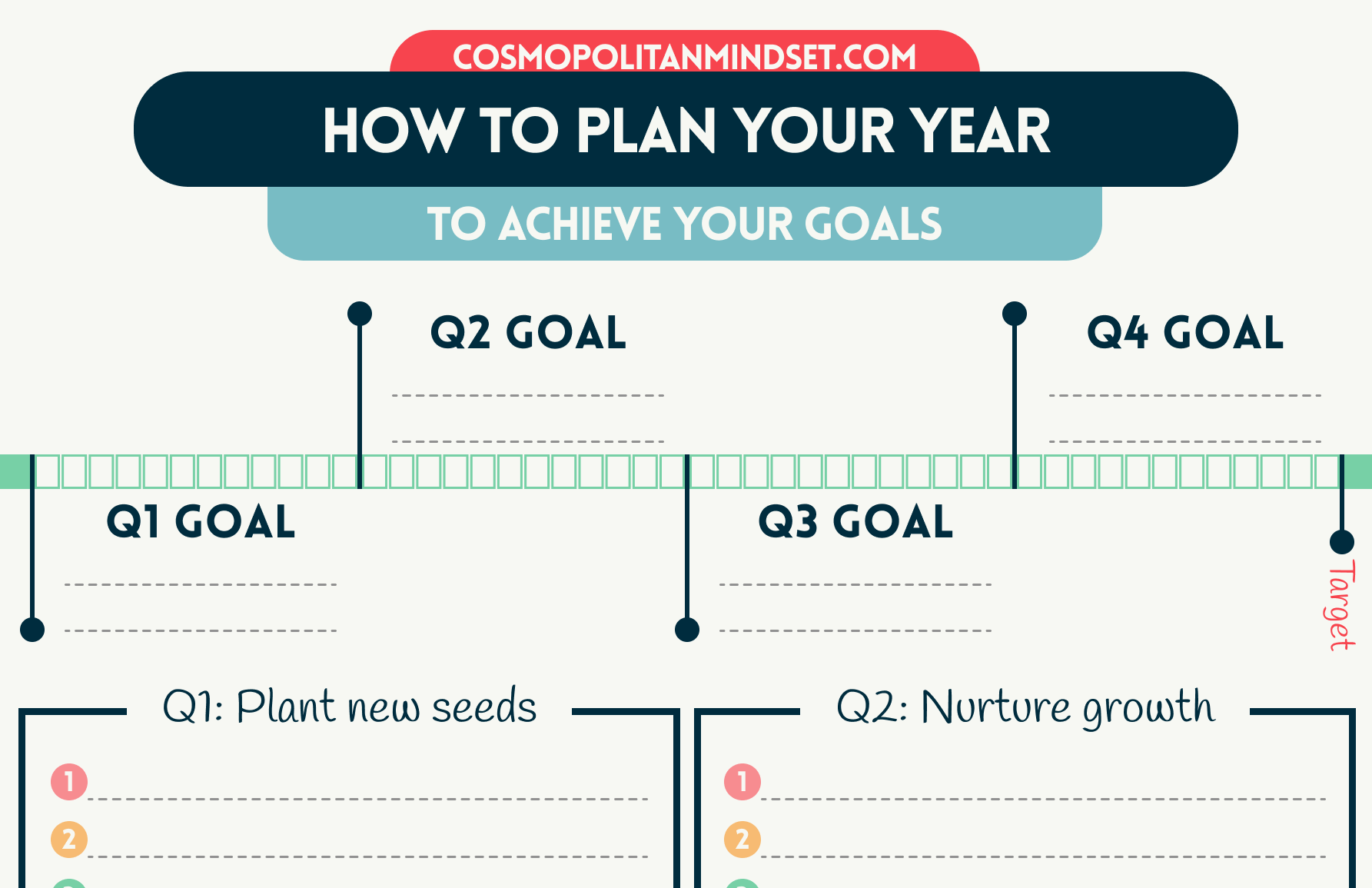 COSMOPOLITANMINDSET.COM

HOW TO PLAN YOUR YEAR

TO ACHIEVE YOUR GOALS

Q2 GOAL

Q4 GOAL

Q1 GOAL

Q3 GOAL

Target

Q1: Plant new seeds

1

2

Q2: Nurture growth

1

2